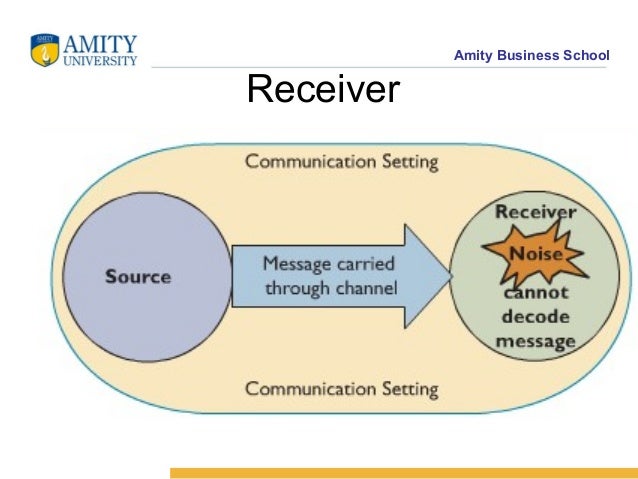 AMITY
UNIVERSITY

Amity Business School

Receiver

Communication Setting

Source

Message carried through channel

Receiver

Noise

cannot decode message

Communication Setting